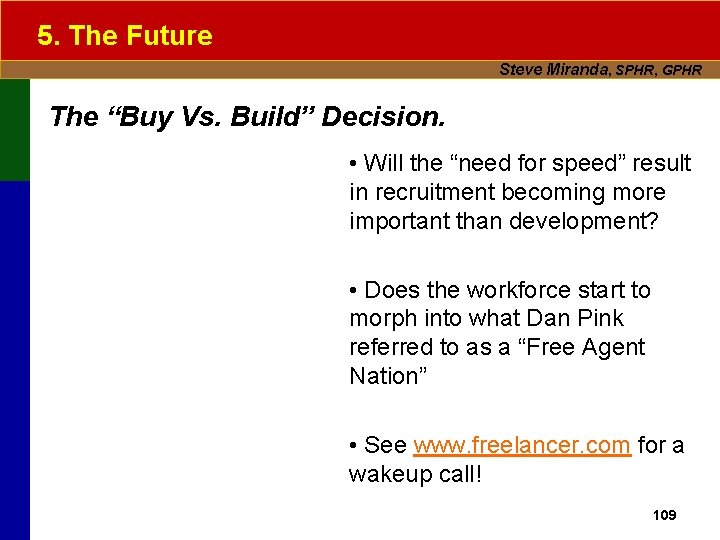 5. The Future

Steve Miranda, SPHR, GPHR

The “Buy Vs. Build” Decision.

• Will the “need for speed” result in recruitment becoming more important than development?

• Does the workforce start to morph into what Dan Pink referred to as a “Free Agent Nation”

• See www.freelancer.com for a wakeup call!

109